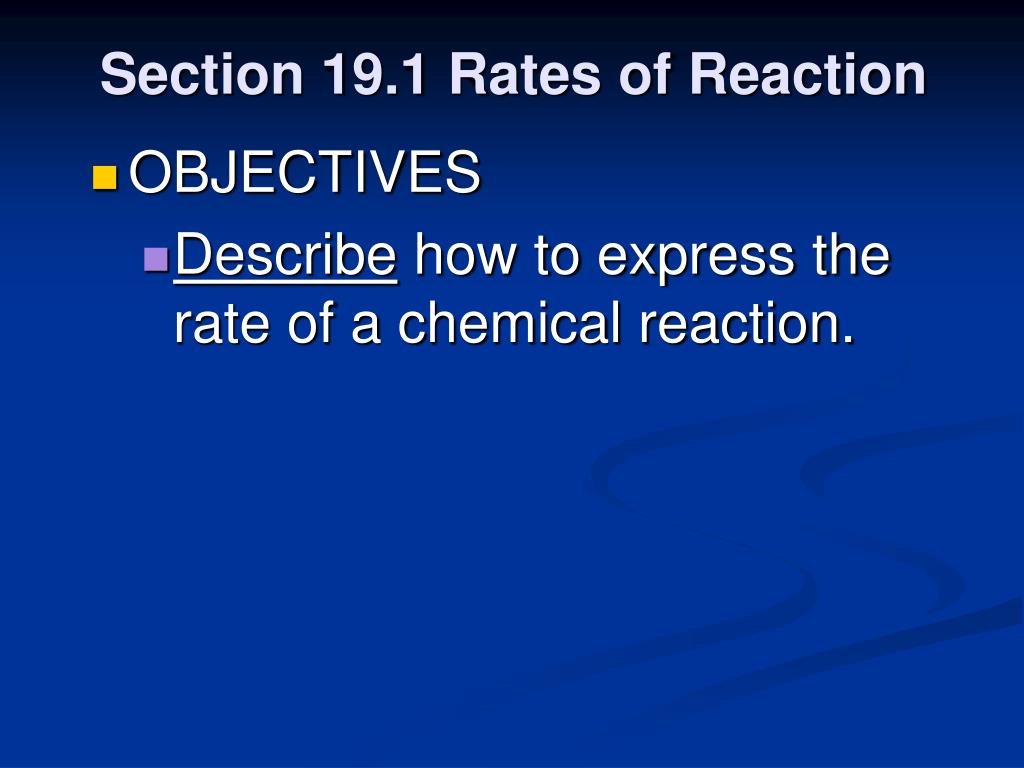 Section 19.1 Rates of Reaction

OBJECTIVES

Describe how to express the rate of a chemical reaction.